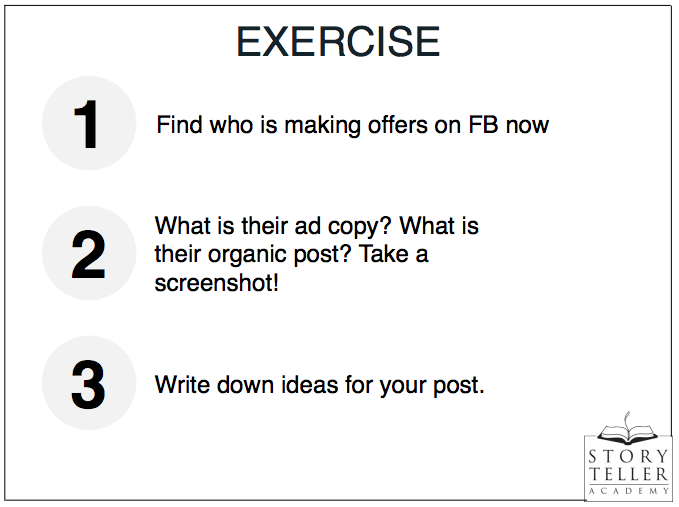 EXERCISE

1 Find who is making offers on FB now

2 What is their ad copy? What is their organic post? Take a screenshot!

3 Write down ideas for your post.

STORY TELLER ACADEMY